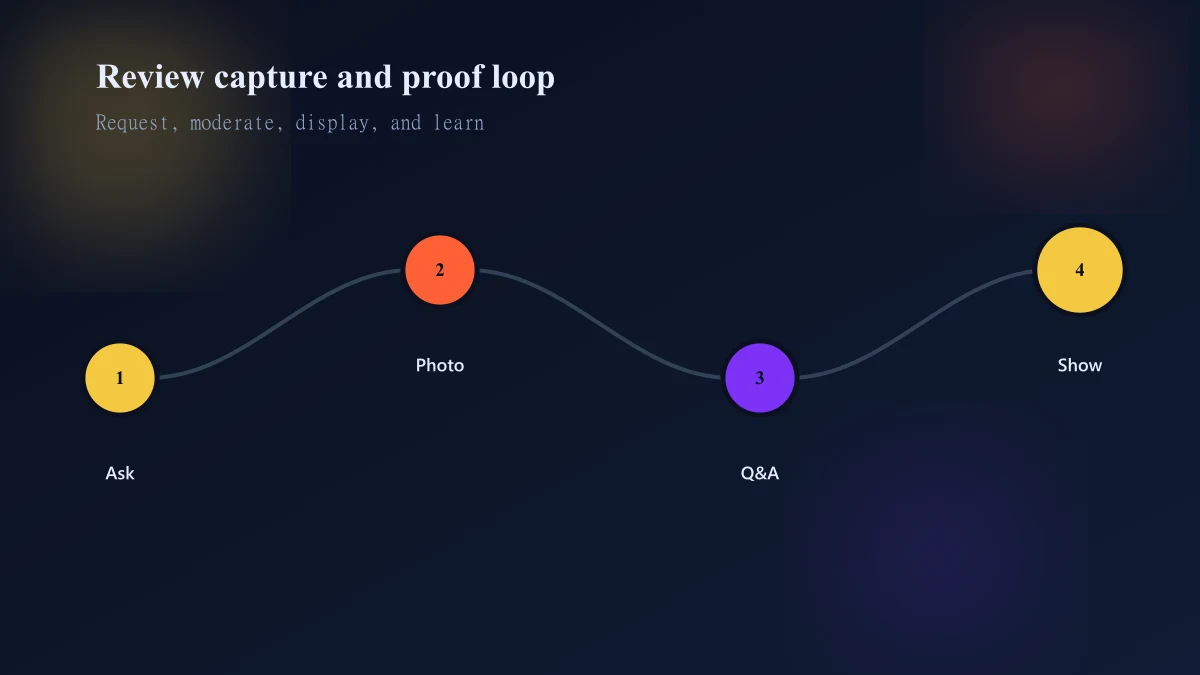 Review capture and proof loop

Request, moderate, display, and learn

1

Ask

2

Photo

3

Q&A

4

Show